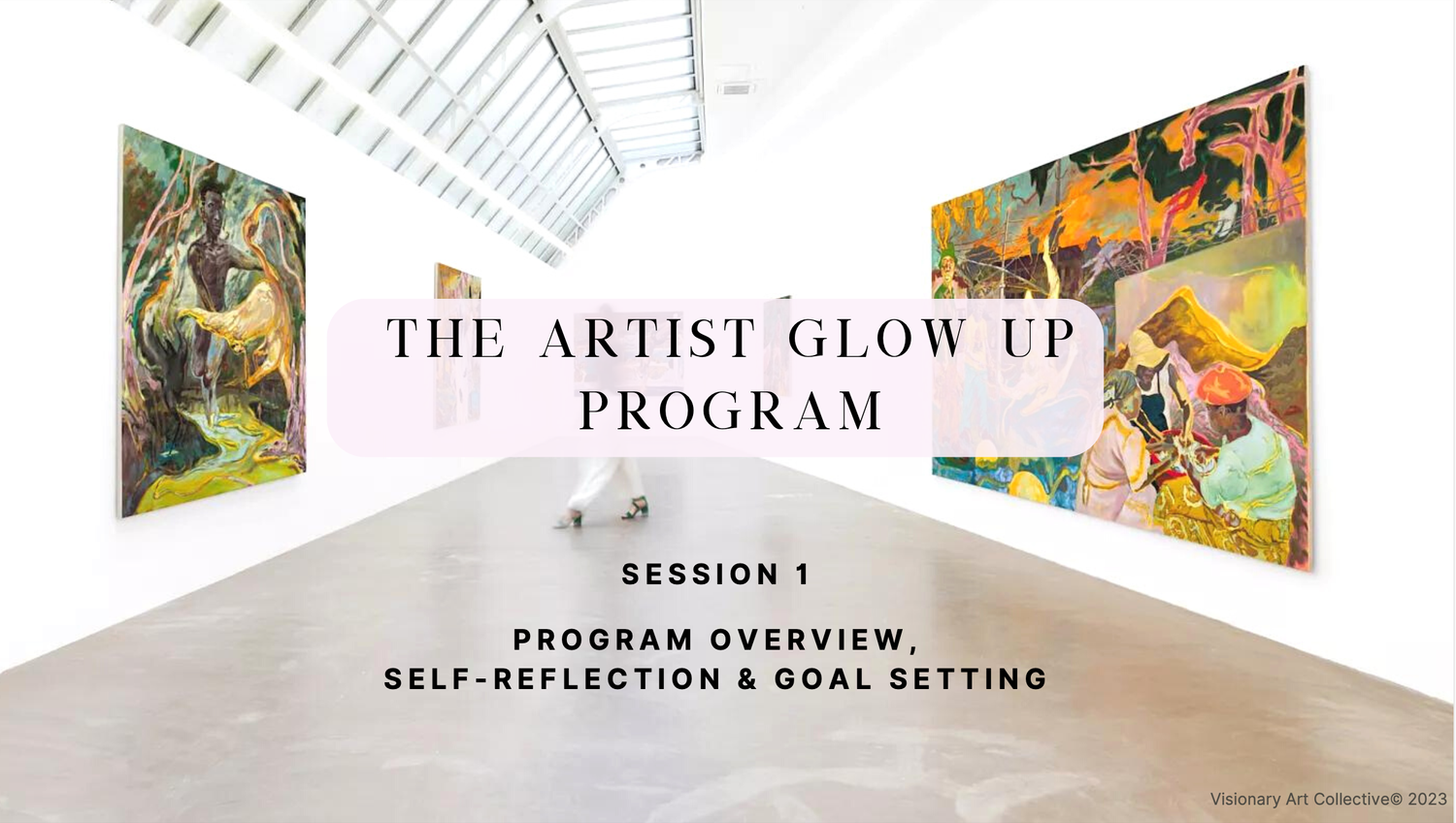 THE ARTIST GLOW UP PROGRAM

SESSION 1

PROGRAM OVERVIEW, SELF-REFLECTION & GOAL SETTING

Visionary Art Collective© 2023